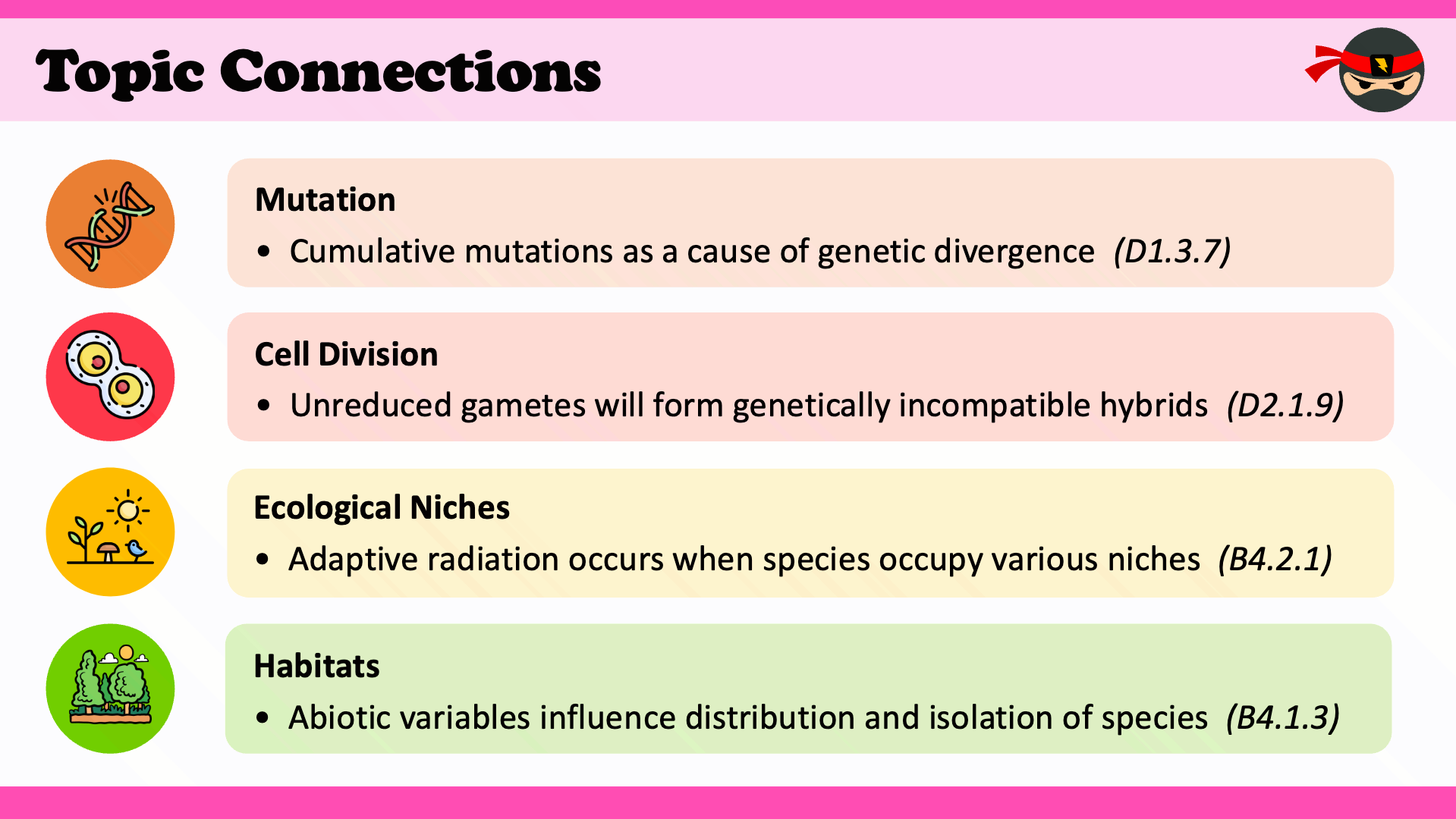 Topic Connections

Mutation
• Cumulative mutations as a cause of genetic divergence (D1.3.7)

Cell Division
• Unreduced gametes will form genetically incompatible hybrids (D2.1.9)

Ecological Niches
• Adaptive radiation occurs when species occupy various niches (B4.2.1)

Habitats
• Abiotic variables influence distribution and isolation of species (B4.1.3)